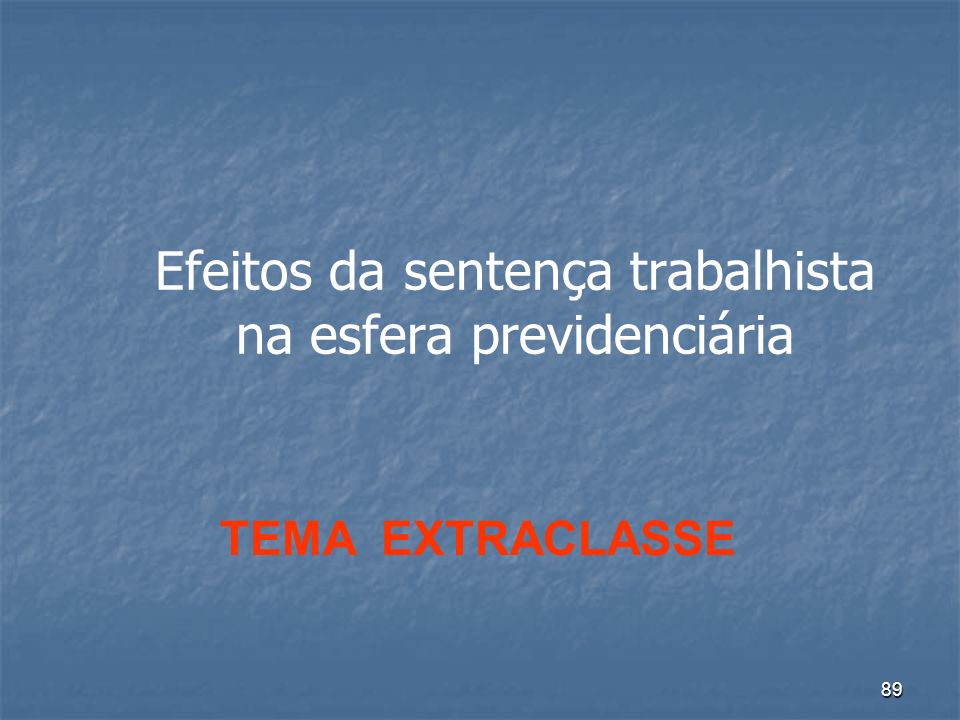 Efeitos da sentença trabalhista na esfera previdenciária

TEMA EXTRACLASSE

89